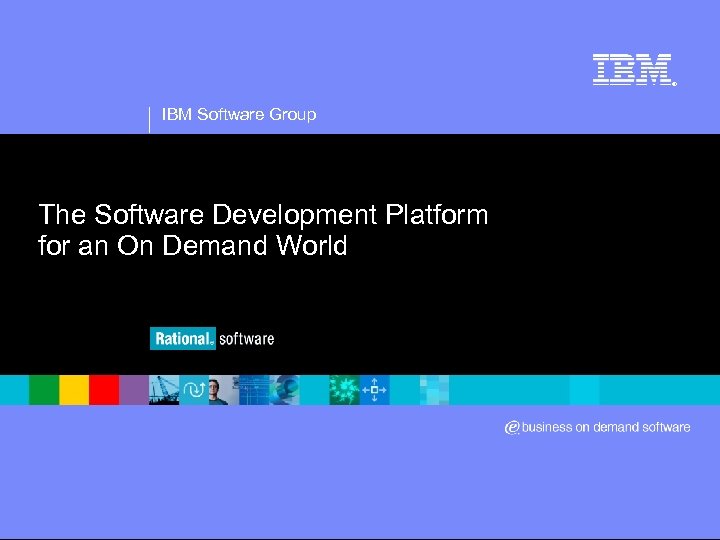 IBM

IBM Software Group

The Software Development Platform for an On Demand World

Rational. software

e business on demand software